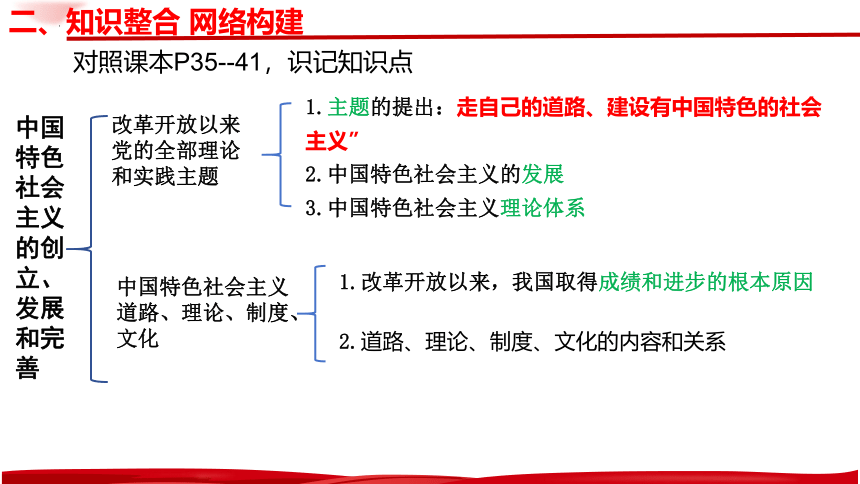 二、知识整合 网络构建

对照课本P35--41，识记知识点

中国特色社会主义的创立、发展和完善

改革开放以来党的全部理论和实践主题

1. 主题的提出：走自己的道路、建设有中国特色的社会主义”

2. 中国特色社会主义的发展

3. 中国特色社会主义理论体系

中国特色社会主义道路、理论、制度、文化

1. 改革开放以来，我国取得成绩和进步的根本原因

2. 道路、理论、制度、文化的内容和关系